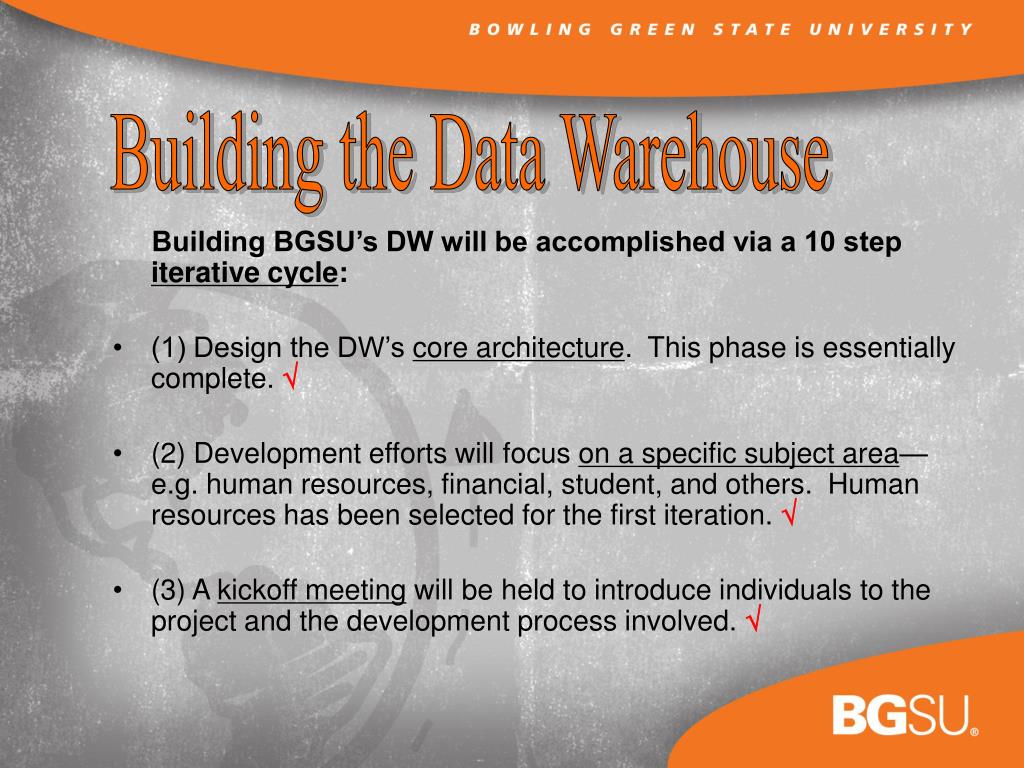 BOWLING GREEN STATE UNIVERSITY

Building the Data Warehouse

Building BGSU’s DW will be accomplished via a 10 step iterative cycle:

• (1) Design the DW’s core architecture. This phase is essentially complete. √

• (2) Development efforts will focus on a specific subject area—e.g. human resources, financial, student, and others. Human resources has been selected for the first iteration. √

• (3) A kickoff meeting will be held to introduce individuals to the project and the development process involved. √

BGSU®